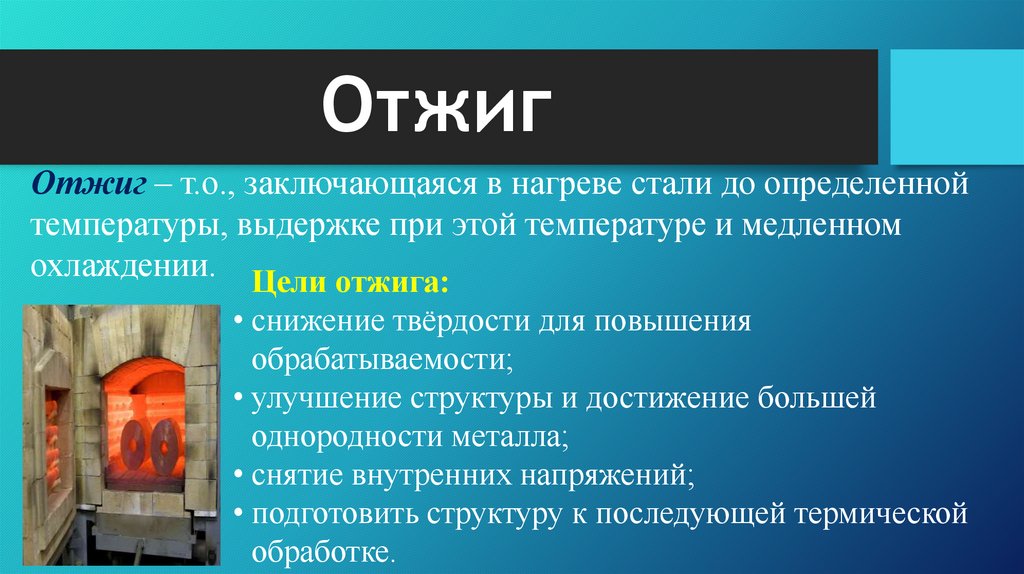 Отжиг

Отжиг – т.о., заключающаяся в нагреве стали до определенной температуры, выдержке при этой температуре и медленном охлаждении.

Цели отжига:
• снижение твёрдости для повышения обрабатываемости;
• улучшение структуры и достижение большей однородности металла;
• снятие внутренних напряжений;
• подготовить структуру к последующей термической обработке.